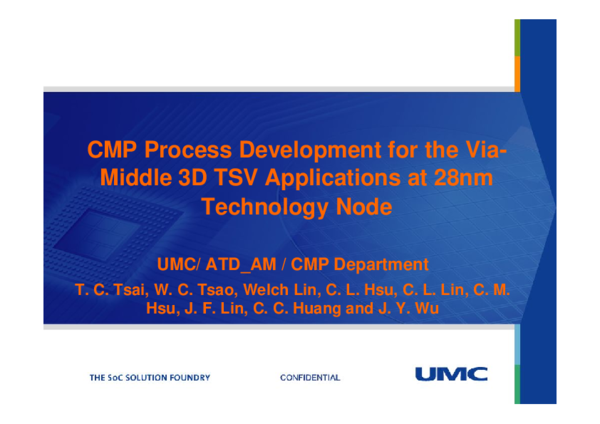 CMP Process Development for the Via-Middle 3D TSV Applications at 28nm Technology Node

UMC/ ATD_AM / CMP Department

T. C. Tsai, W. C. Tsao, Welch Lin, C. L. Hsu, C. L. Lin, C. M. Hsu, J. F. Lin, C. C. Huang and J. Y. Wu

THE SoC SOLUTION FOUNDRY

CONFIDENTIAL

UMC